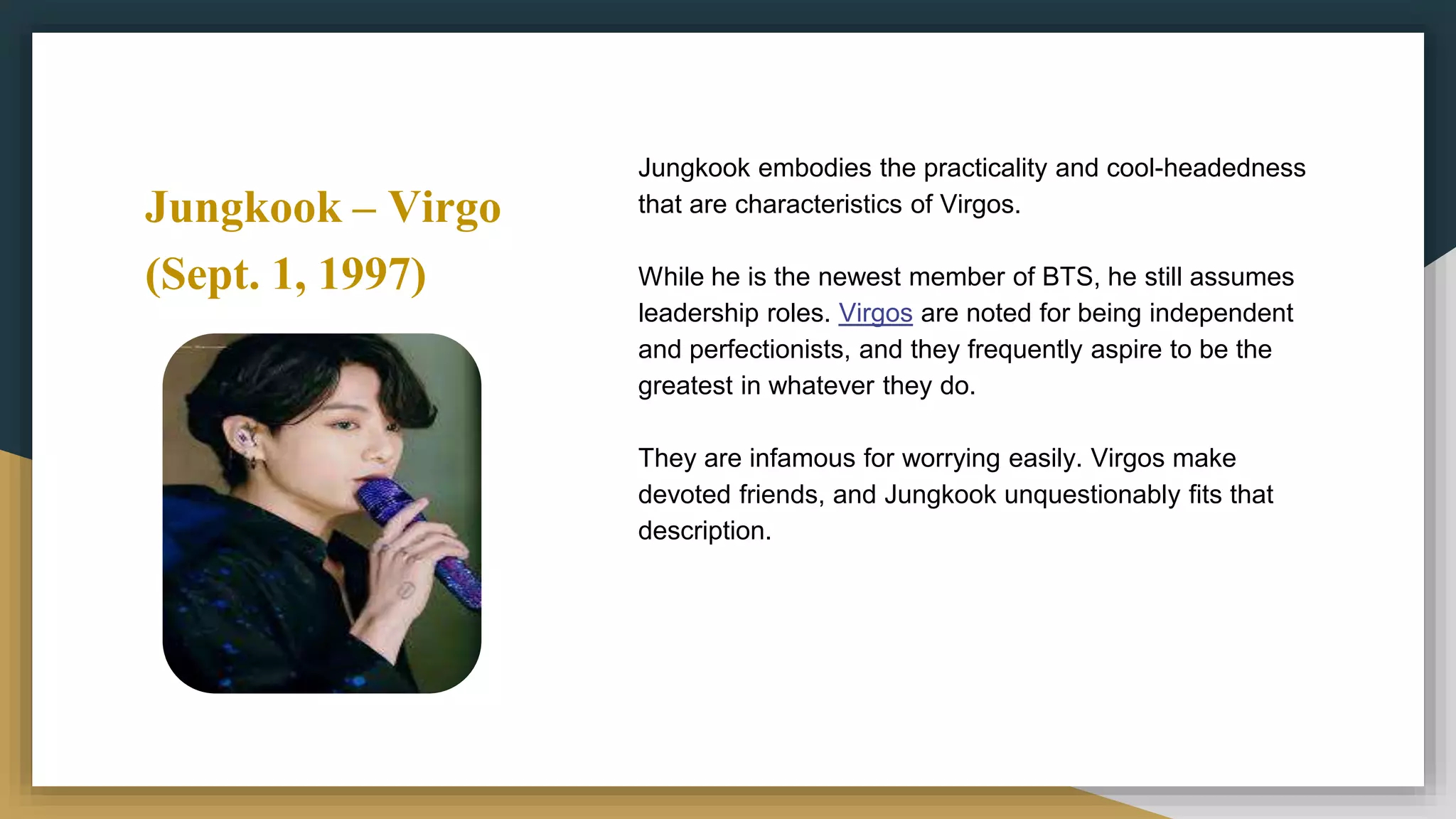 Jungkook – Virgo (Sept. 1, 1997)

Jungkook embodies the practicality and cool-headedness that are characteristics of Virgos.

While he is the newest member of BTS, he still assumes leadership roles. Virgos are noted for being independent and perfectionists, and they frequently aspire to be the greatest in whatever they do.

They are infamous for worrying easily. Virgos make devoted friends, and Jungkook unquestionably fits that description.